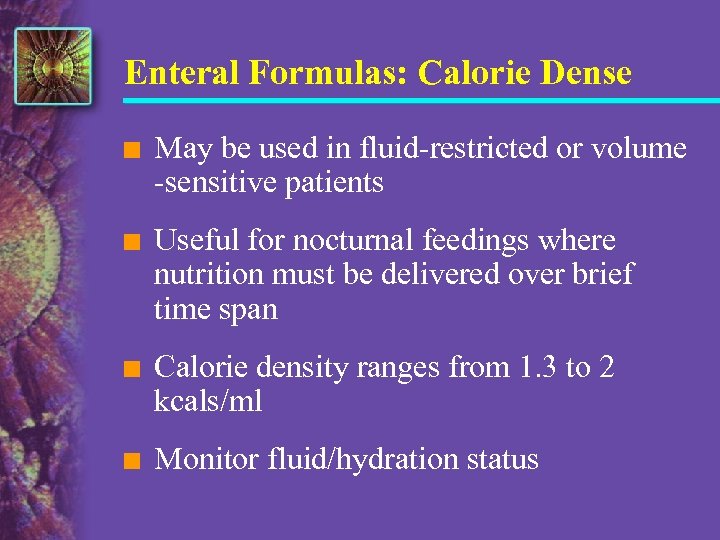 Enteral Formulas: Calorie Dense

■ May be used in fluid-restricted or volume -sensitive patients

■ Useful for nocturnal feedings where nutrition must be delivered over brief time span

■ Calorie density ranges from 1.3 to 2 kcals/ml

■ Monitor fluid/hydration status